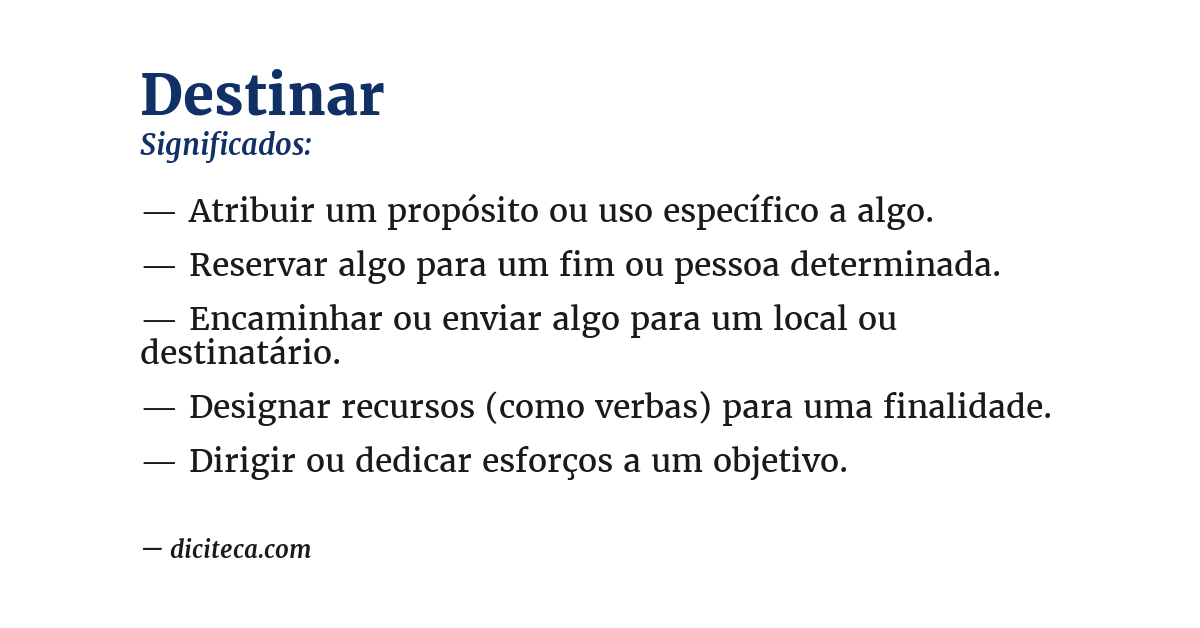 Destinar
Significados:

— Atribuir um propósito ou uso específico a algo.

— Reservar algo para um fim ou pessoa determinada.

— Encaminhar ou enviar algo para um local ou destinatário.

— Designar recursos (como verbas) para uma finalidade.

— Dirigir ou dedicar esforços a um objetivo.

— diciteca.com